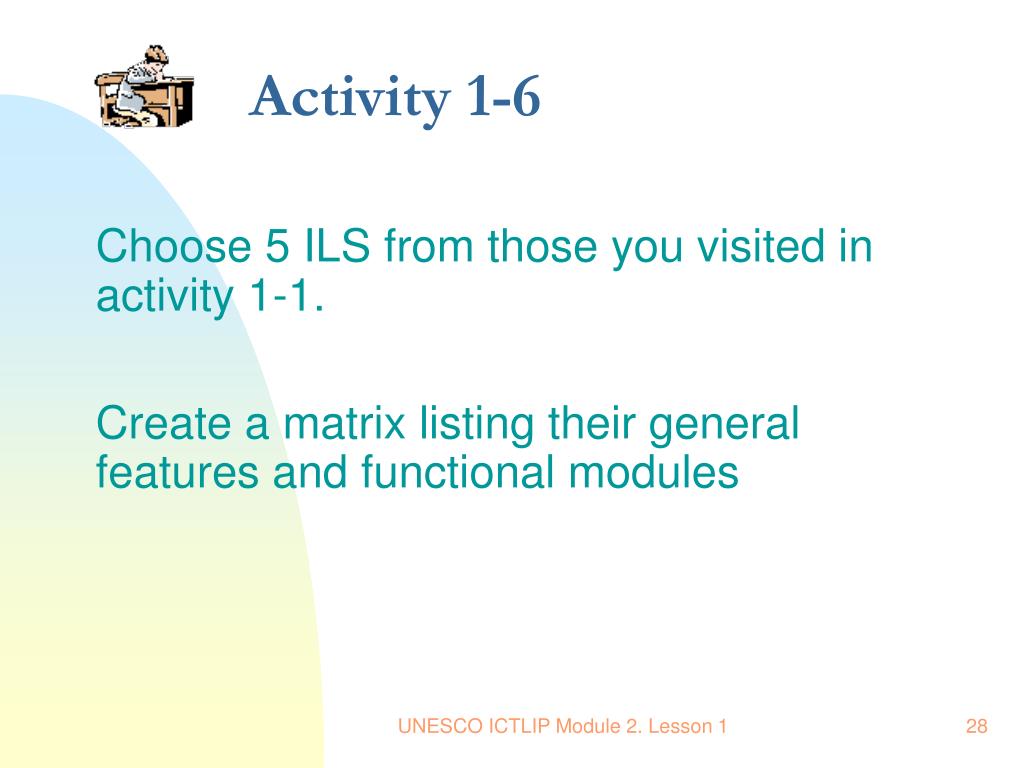 Activity 1-6

Choose 5 ILS from those you visited in activity 1-1.

Create a matrix listing their general features and functional modules

UNESCO ICTLIP Module 2. Lesson 1

28